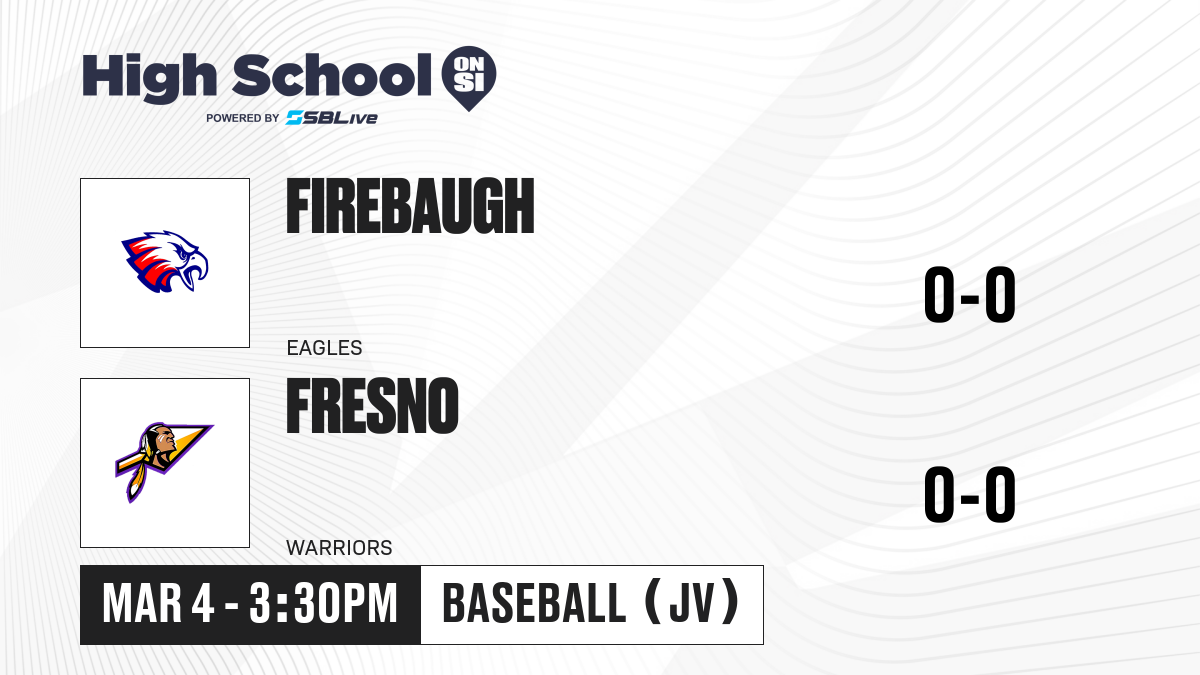 High School ON SI
POWERED BY SBLive

FIREBAUGH
EAGLES
0-0

FRESNO
WARRIORS
0-0

MAR 4 - 3:30PM
BASEBALL (JV)